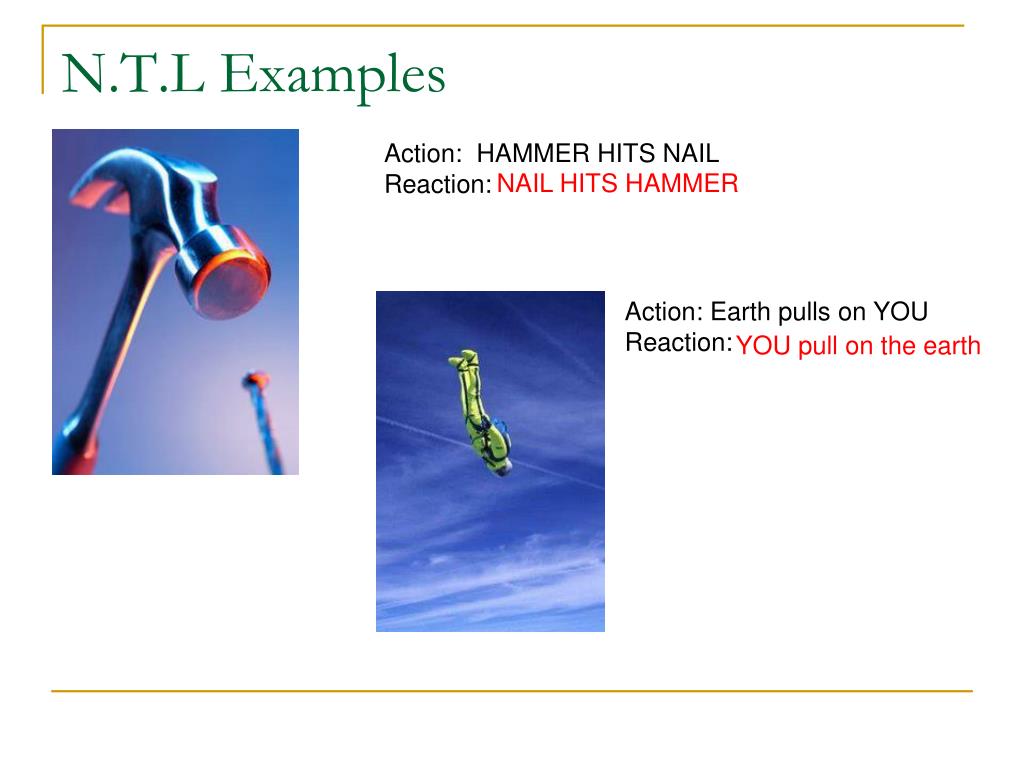 N.T.L Examples

Action: HAMMER HITS NAIL
Reaction: NAIL HITS HAMMER

Action: Earth pulls on YOU
Reaction: YOU pull on the earth